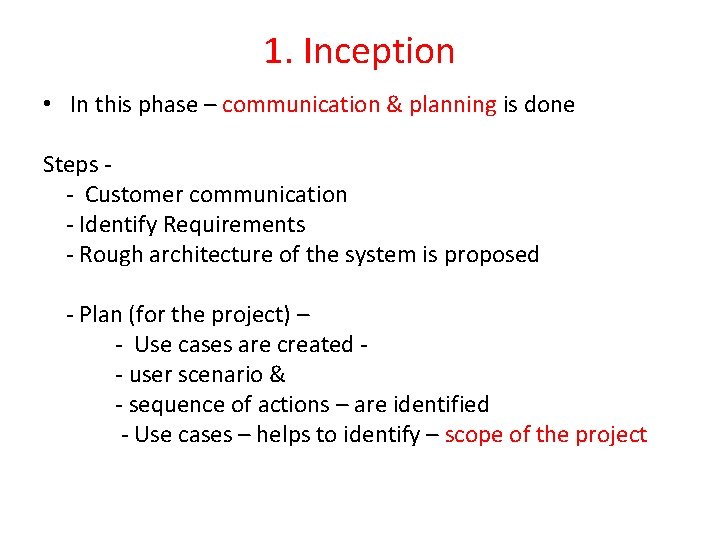 1. Inception

• In this phase – communication & planning is done

Steps -
- Customer communication
- Identify Requirements
- Rough architecture of the system is proposed

- Plan (for the project) –
- Use cases are created -
- user scenario &
- sequence of actions – are identified
- Use cases – helps to identify – scope of the project